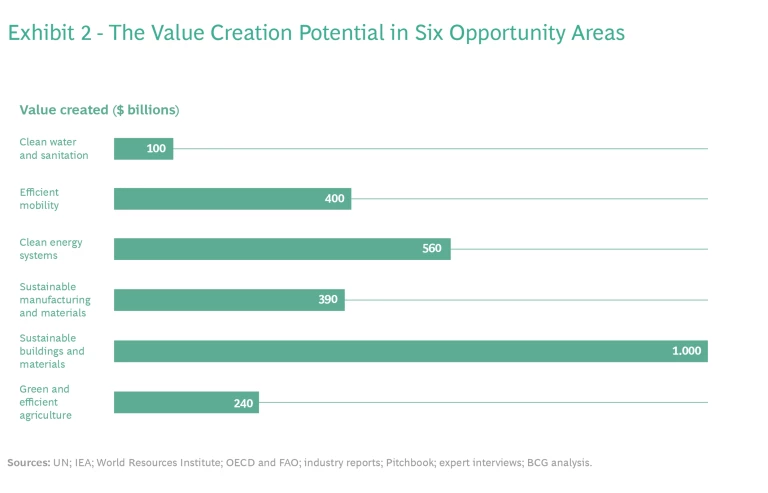 Exhibit 2 - The Value Creation Potential in Six Opportunity Areas

Value created ($ billions)

Clean water and sanitation 100

Efficient mobility 400

Clean energy systems 560

Sustainable manufacturing and materials 390

Sustainable buildings and materials 1.000

Green and efficient agriculture 240

Sources: UN; IEA; World Resources Institute; OECD and FAO; industry reports; Pitchbook; expert interviews; BCG analysis.